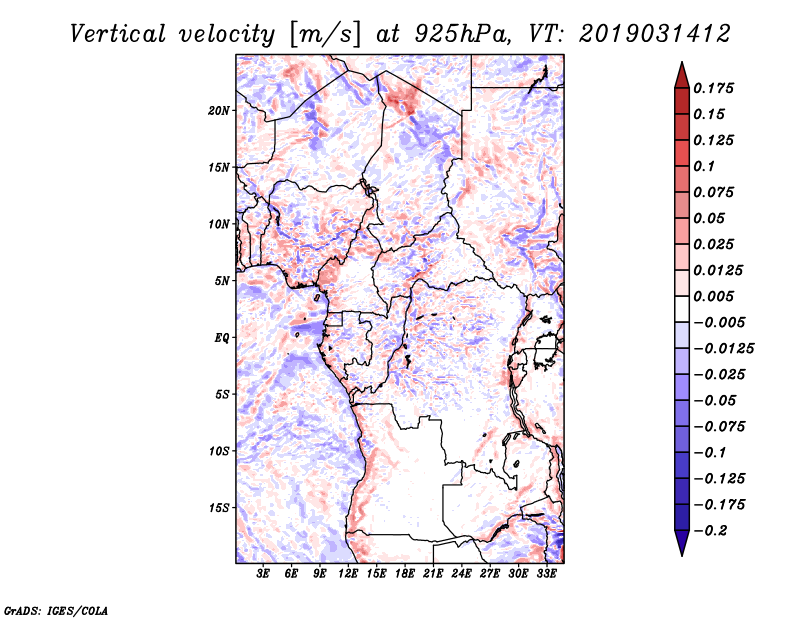 Vertical velocity [m/s] at 925hPa, VT: 2019031412

20N
15N
10N
5N
EQ
5S
10S
15S

3E 6E 9E 12E 15E 18E 21E 24E 27E 30E 33E

0.175
0.15
0.125
0.1
0.075
0.05
0.025
0.0125
0.005
−0.005
−0.0125
−0.025
−0.05
−0.075
−0.1
−0.125
−0.175
−0.2

GrADS: IGES/COLA